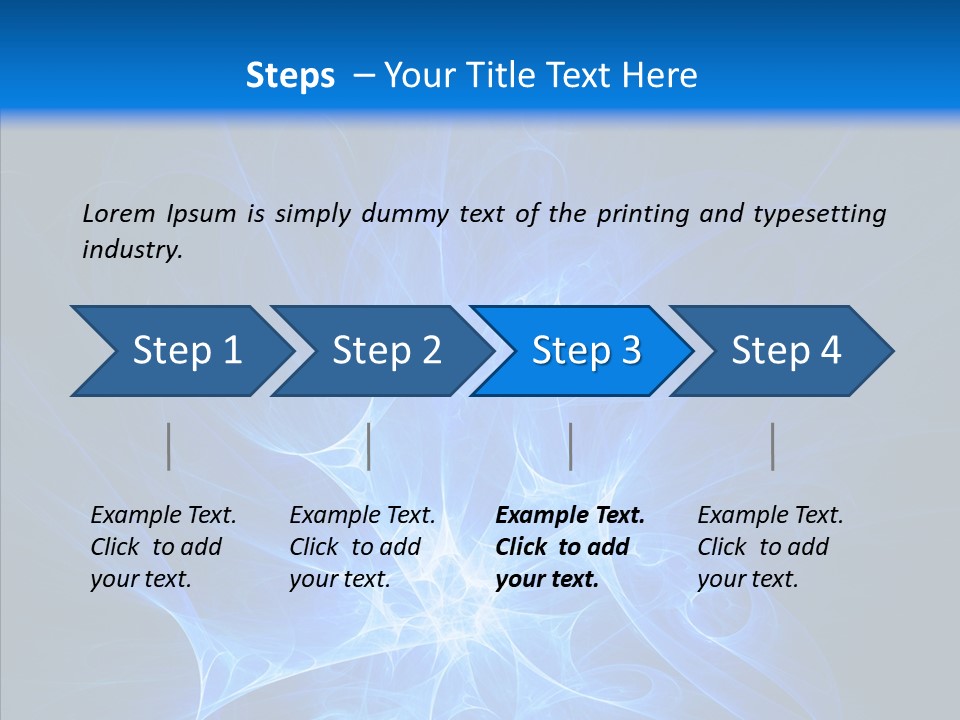 Steps – Your Title Text Here

Lorem Ipsum is simply dummy text of the printing and typesetting industry.

Step 1

Step 2

Step 3

Step 4

Example Text. Click to add your text.

Example Text. Click to add your text.

Example Text. Click to add your text.

Example Text. Click to add your text.